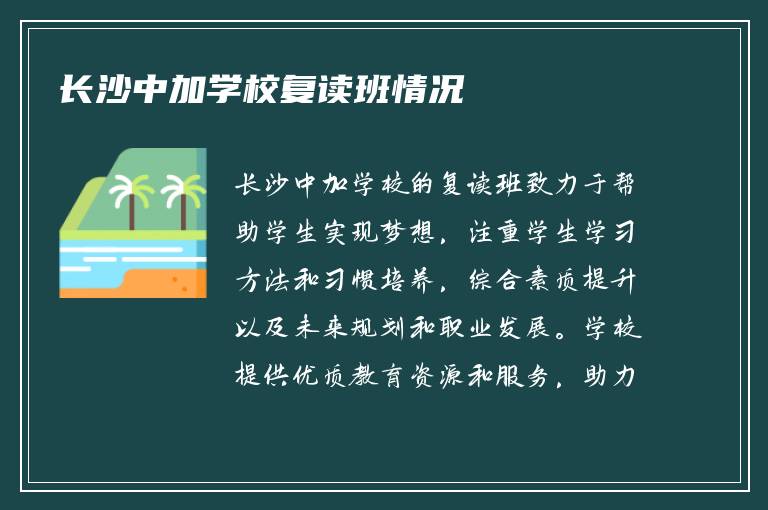 长沙中加学校复读班情况

长沙中加学校的复读班致力于帮助学生实现梦想，注重学生学习方法和习惯培养，综合素质提升以及未来规划和职业发展。学校提供优质教育资源和服务，助力